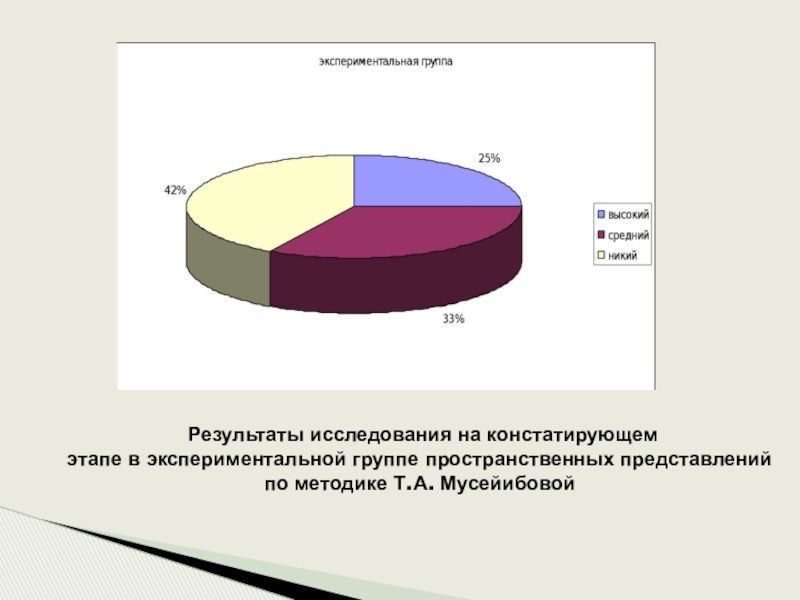 экспериментальная группа

25%

42%

33%

высокий
средний
никий

Результаты исследования на констатирующем этапе в экспериментальной группе пространственных представлений по методике Т.А. Мусейибовой